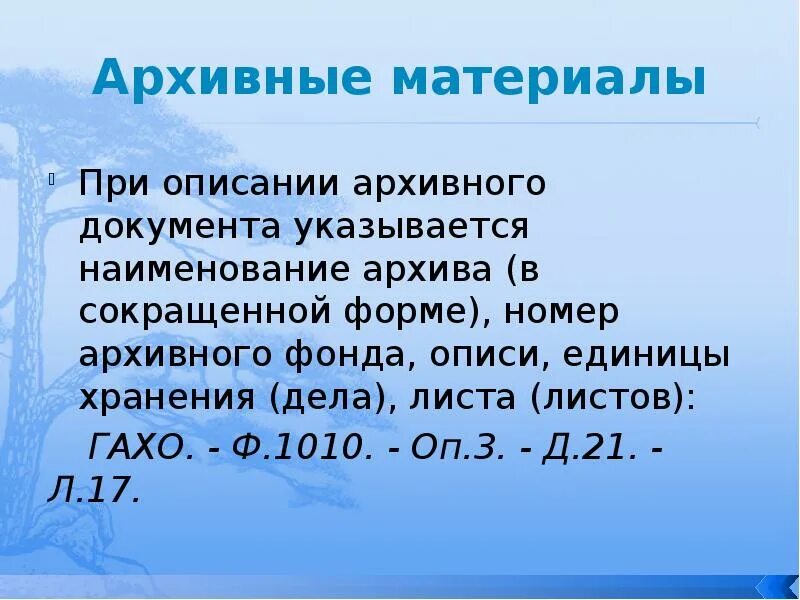 Архивные материалы

При описании архивного документа указывается наименование архива (в сокращенной форме), номер архивного фонда, описи, единицы хранения (дела), листа (листов):

ГАХО. - Ф.1010. - Оп.3. - Д.21. - Л.17.